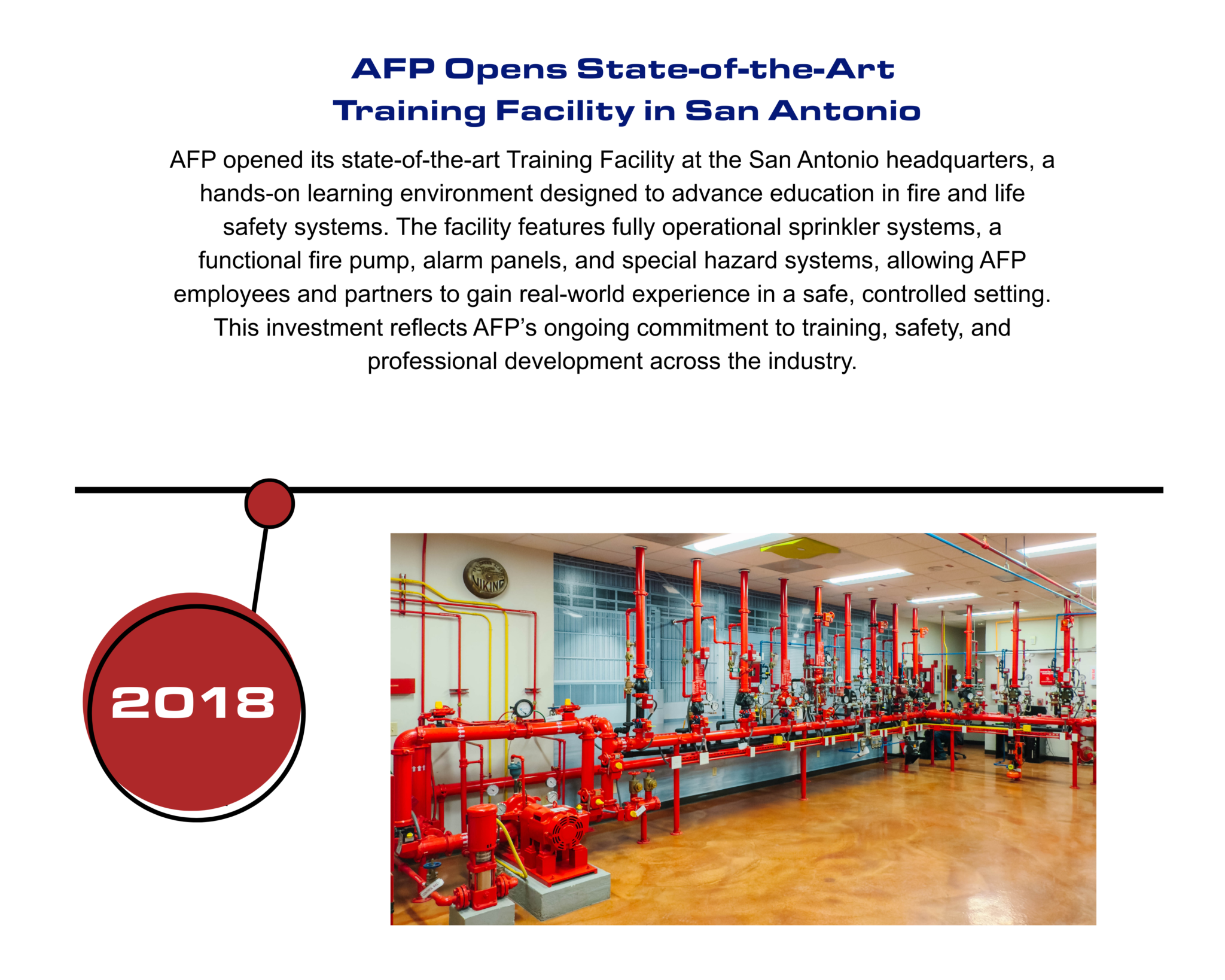 AFP Opens State-of-the-Art Training Facility in San Antonio

AFP opened its state-of-the-art Training Facility at the San Antonio headquarters, a hands-on learning environment designed to advance education in fire and life safety systems. The facility features fully operational sprinkler systems, a functional fire pump, alarm panels, and special hazard systems, allowing AFP employees and partners to gain real-world experience in a safe, controlled setting. This investment reflects AFP's ongoing commitment to training, safety, and professional development across the industry.

2018

VIKING